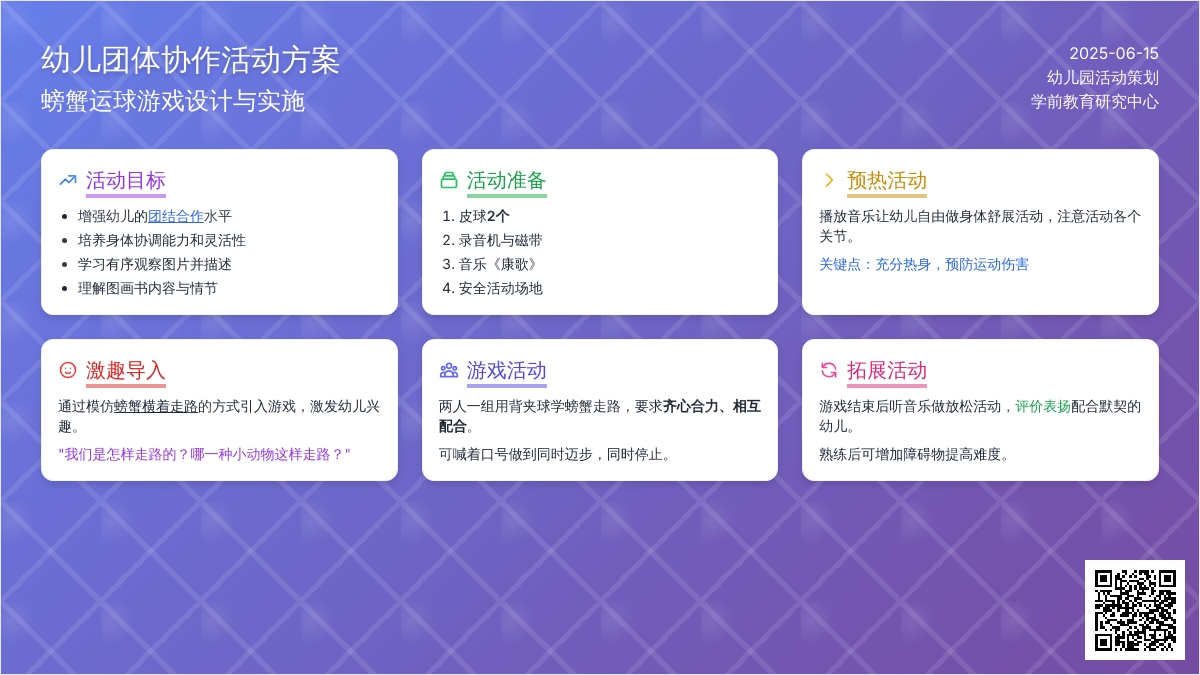 幼儿团体协作活动方案
螃蟹运球游戏设计与实施

2025-06-15
幼儿园活动策划
学前教育研究中心

活动目标
- 增强幼儿的团结合作水平
- 培养身体协调能力和灵活性
- 学习有序观察图片并描述
- 理解图画书内容与情节

活动准备
1. 皮球2个
2. 录音机与磁带
3. 音乐《康歌》
4. 安全活动场地

预热活动
播放音乐让幼儿自由做身体舒展活动，注意活动各个关节。
关键点：充分热身，预防运动伤害

激趣导入
通过模仿螃蟹横着走路的方式引入游戏，激发幼儿兴趣。
"我们是怎样走路的？哪一种小动物这样走路？"

游戏活动
两人一组用背夹球学螃蟹走路，要求齐心合力、相互配合。
可喊着口号做到同时迈步，同时停止。

拓展活动
游戏结束后听音乐做放松活动，评价表扬配合默契的幼儿。
熟练后可增加障碍物提高难度。